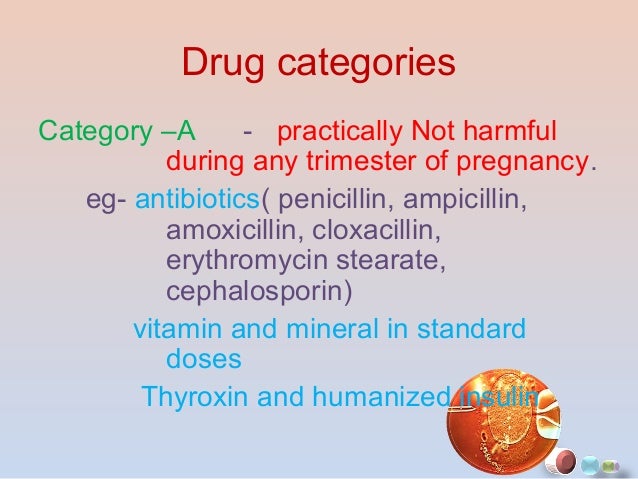 Drug categories

Category –A - practically Not harmful during any trimester of pregnancy.

eg- antibiotics( penicillin, ampicillin, amoxicillin, cloxacillin, erythromycin stearate, cephalosporin)

vitamin and mineral in standard doses

Thyroxin and humanized insulin